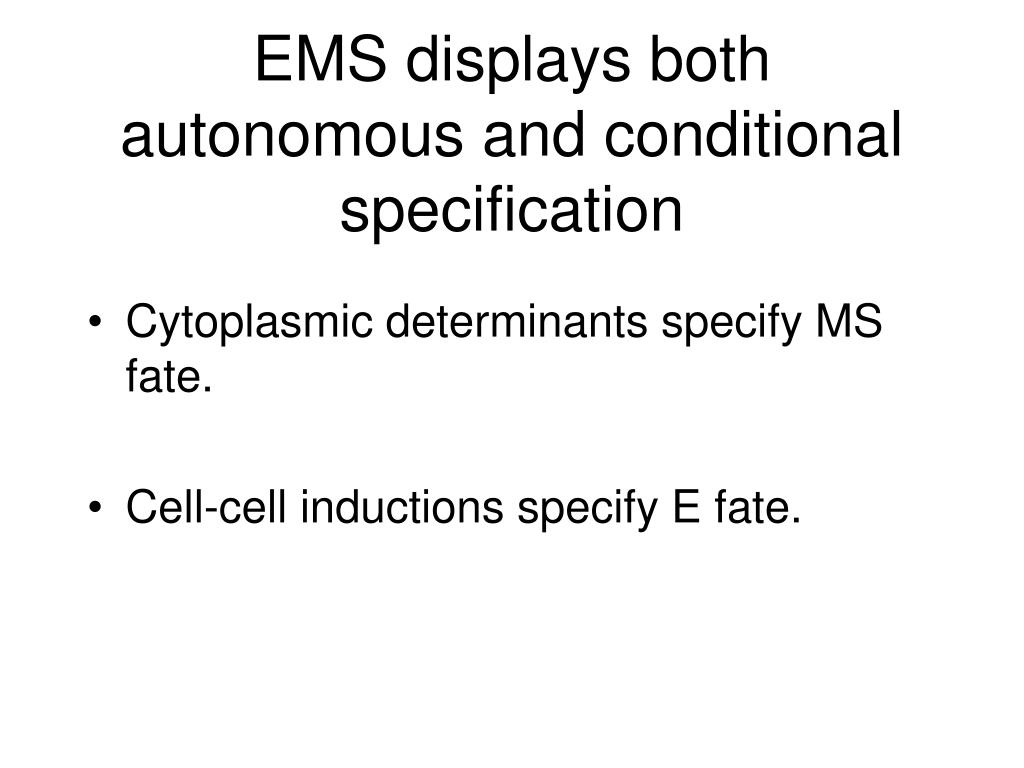 EMS displays both autonomous and conditional specification

• Cytoplasmic determinants specify MS fate.

• Cell-cell inductions specify E fate.